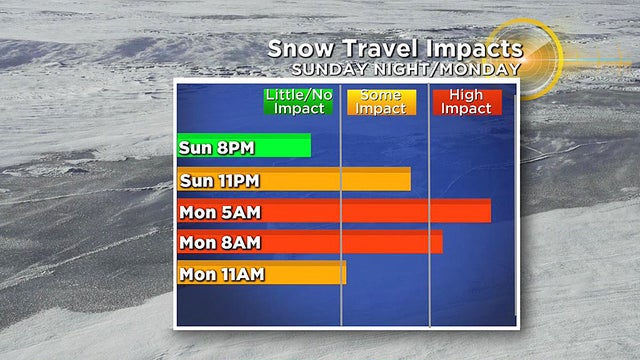 Snow Travel Impacts
SUNDAY NIGHT/MONDAY

Little/No Impact

Some Impact

High Impact

Sun 8PM

Sun 11PM

Mon 5AM

Mon 8AM

Mon 11AM